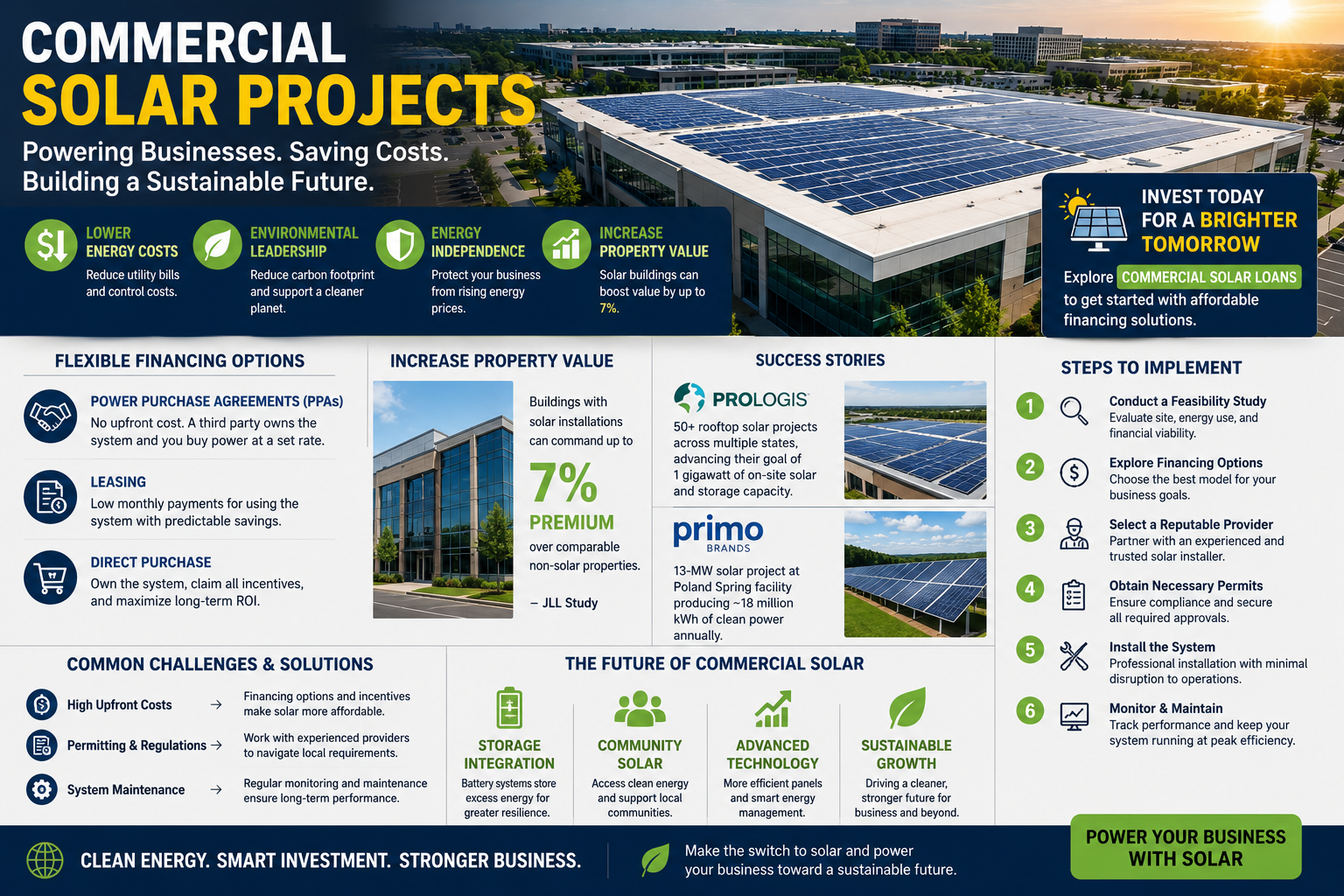 COMMERCIAL
SOLAR PROJECTS

Powering Businesses. Saving Costs. Building a Sustainable Future.

LOWER ENERGY COSTS
Reduce utility bills and control costs.

ENVIRONMENTAL LEADERSHIP
Reduce carbon footprint and support a cleaner planet.

ENERGY INDEPENDENCE
Protect your business from rising energy prices.

INCREASE PROPERTY VALUE
Solar buildings can boost value by up to 7%.

INVEST TODAY FOR A BRIGHTER TOMORROW
Explore COMMERCIAL SOLAR LOANS to get started with affordable financing solutions.

FLEXIBLE FINANCING OPTIONS

POWER PURCHASE AGREEMENTS (PPAs)
No upfront cost. A third party owns the system and you buy power at a set rate.

LEASING
Low monthly payments for using the system with predictable savings.

DIRECT PURCHASE
Own the system, claim all incentives, and maximize long-term ROI.

INCREASE PROPERTY VALUE

Buildings with solar installations can command up to
7%
PREMIUM
over comparable non-solar properties.
– JLL Study

SUCCESS STORIES

PROLOGIS
50+ rooftop solar projects across multiple states, advancing their goal of 1 gigawatt of on-site solar and storage capacity.

primo BRANDS
13-MW solar project at Poland Spring facility producing ~18 million kWh of clean power annually.

STEPS TO IMPLEMENT

1 Conduct a Feasibility Study
Evaluate site, energy use, and financial viability.

2 Explore Financing Options
Choose the best model for your business goals.

3 Select a Reputable Provider
Partner with an experienced and trusted solar installer.

4 Obtain Necessary Permits
Ensure compliance and secure all required approvals.

5 Install the System
Professional installation with minimal disruption to operations.

6 Monitor & Maintain
Track performance and keep your system running at peak efficiency.

COMMON CHALLENGES & SOLUTIONS

High Upfront Costs → Financing options and incentives make solar more affordable.

Permitting & Regulations → Work with experienced providers to navigate local requirements.

System Maintenance → Regular monitoring and maintenance ensure long-term performance.

THE FUTURE OF COMMERCIAL SOLAR

STORAGE INTEGRATION
Battery systems store excess energy for greater resilience.

COMMUNITY SOLAR
Access clean energy and support local communities.

ADVANCED TECHNOLOGY
More efficient panels and smart energy management.

SUSTAINABLE GROWTH
Driving a cleaner, stronger future for business and beyond.

CLEAN ENERGY. SMART INVESTMENT. STRONGER BUSINESS.

Make the switch to solar and power your business toward a sustainable future.

POWER YOUR BUSINESS WITH SOLAR